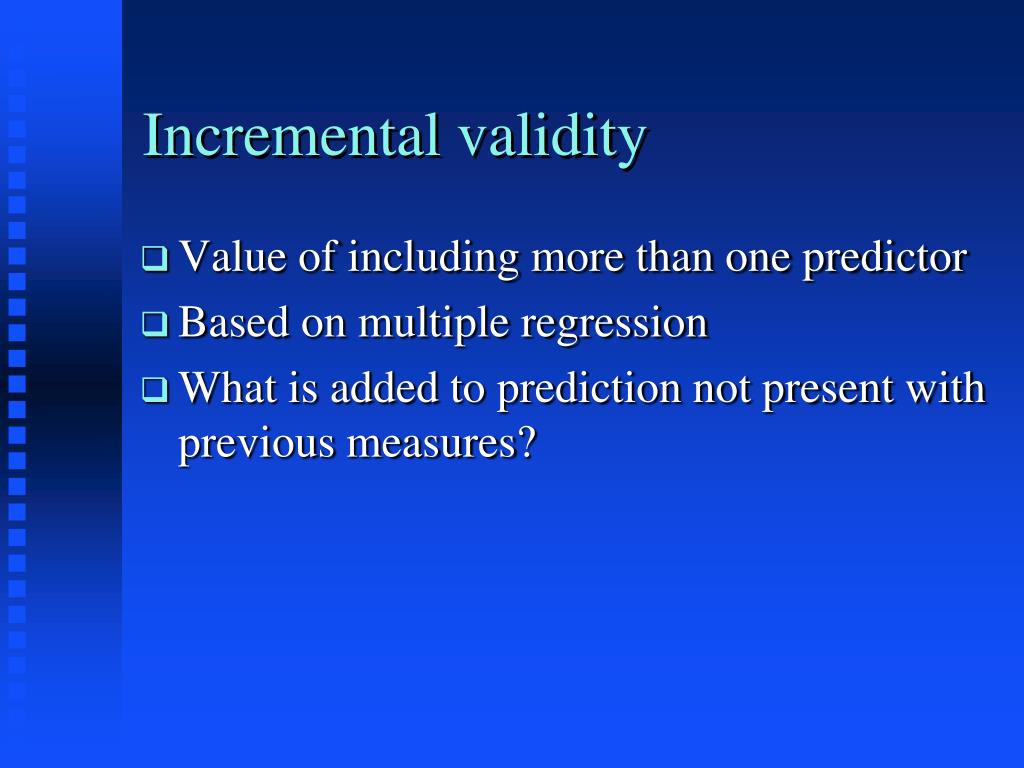 Incremental validity

❑ Value of including more than one predictor
❑ Based on multiple regression
❑ What is added to prediction not present with previous measures?